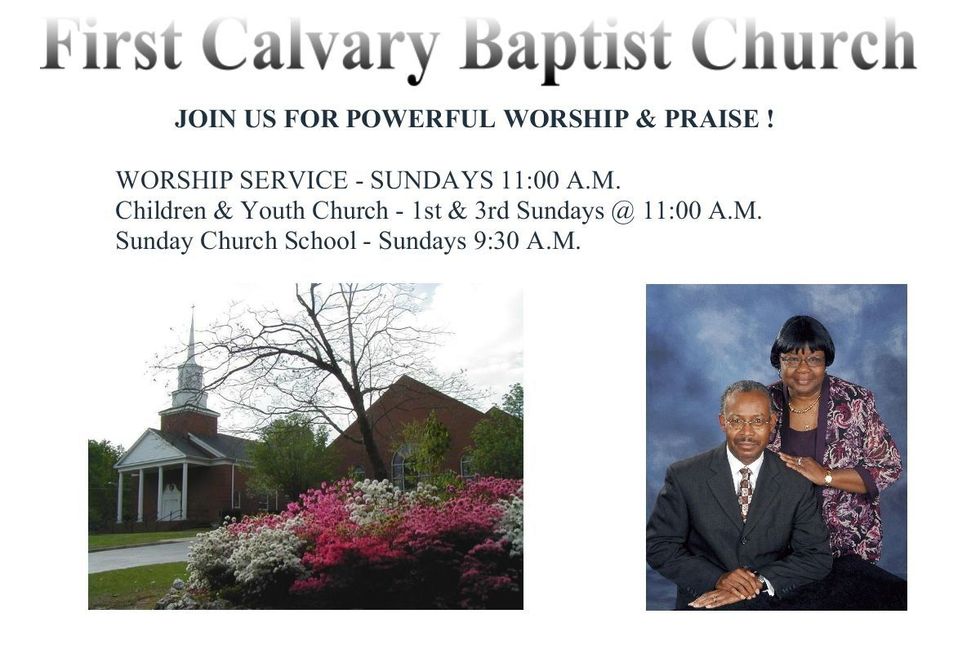 First Calvary Baptist Church

JOIN US FOR POWERFUL WORSHIP & PRAISE !

WORSHIP SERVICE - SUNDAYS 11:00 A.M.
Children & Youth Church - 1st & 3rd Sundays @ 11:00 A.M.
Sunday Church School - Sundays 9:30 A.M.